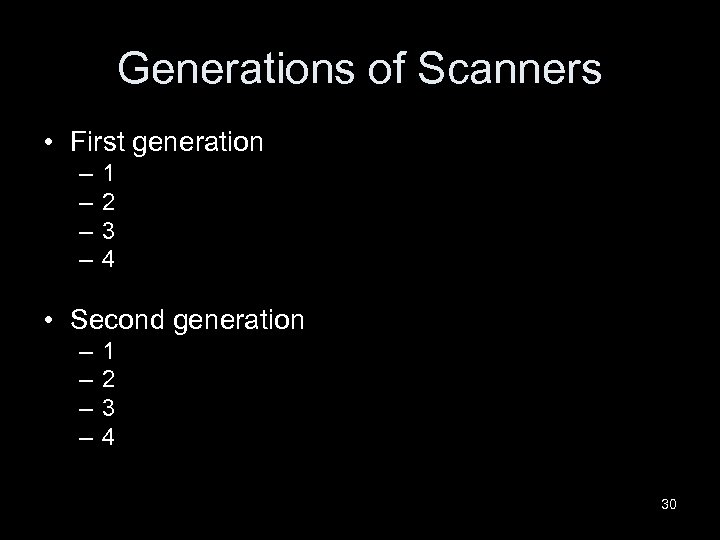 Generations of Scanners

• First generation
– 1
– 2
– 3
– 4

• Second generation
– 1
– 2
– 3
– 4

30